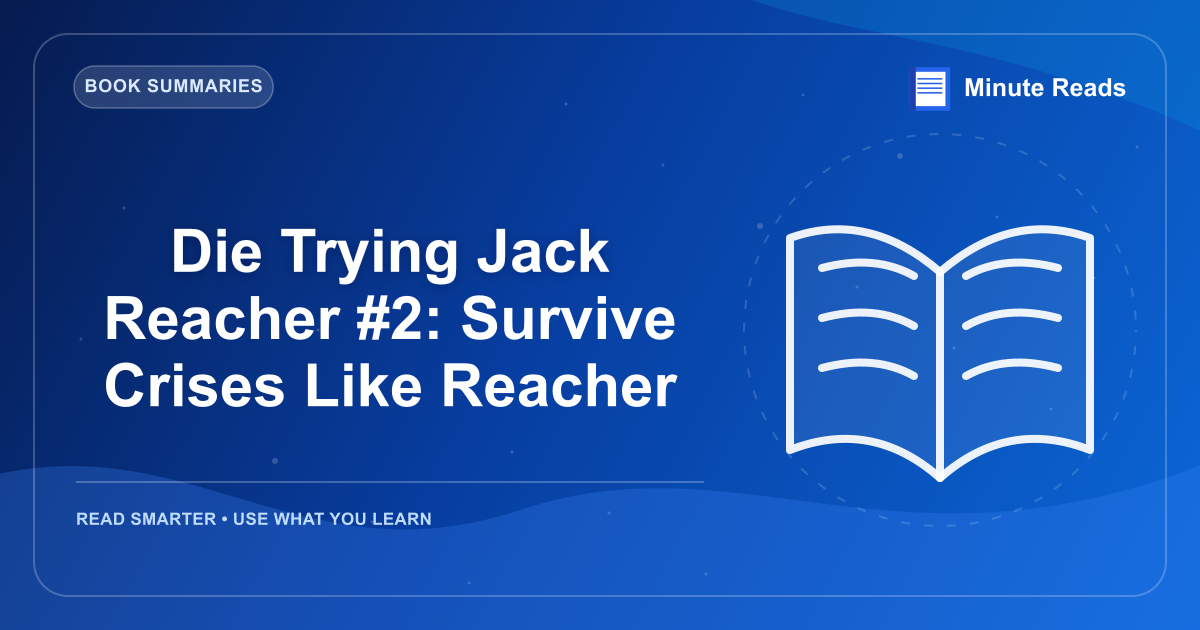 BOOK SUMMARIES

Minute Reads

Die Trying Jack Reacher #2: Survive Crises Like Reacher

READ SMARTER • USE WHAT YOU LEARN